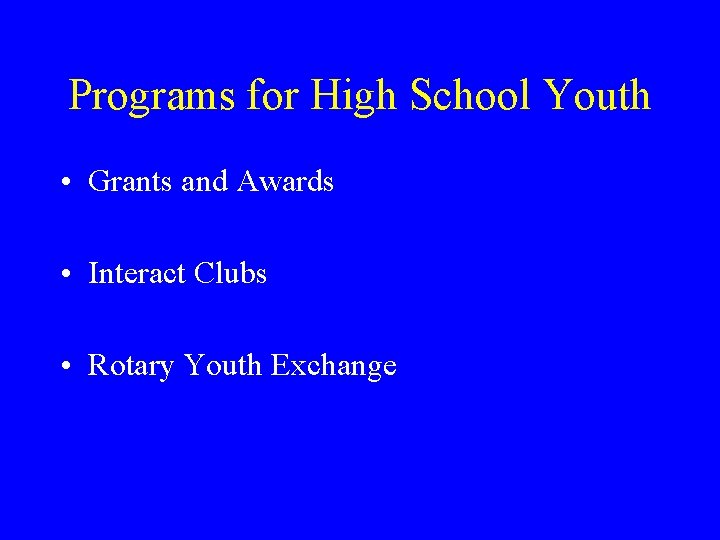 Programs for High School Youth

• Grants and Awards

• Interact Clubs

• Rotary Youth Exchange